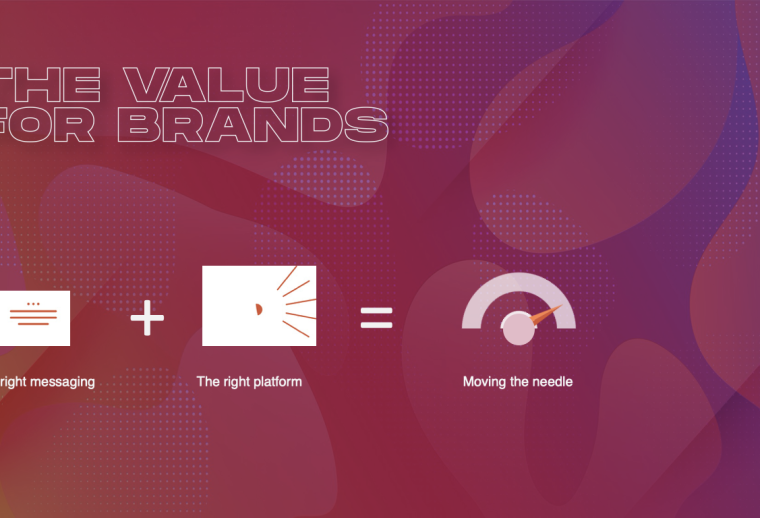 THE VALUE FOR BRANDS

right messaging + The right platform = Moving the needle